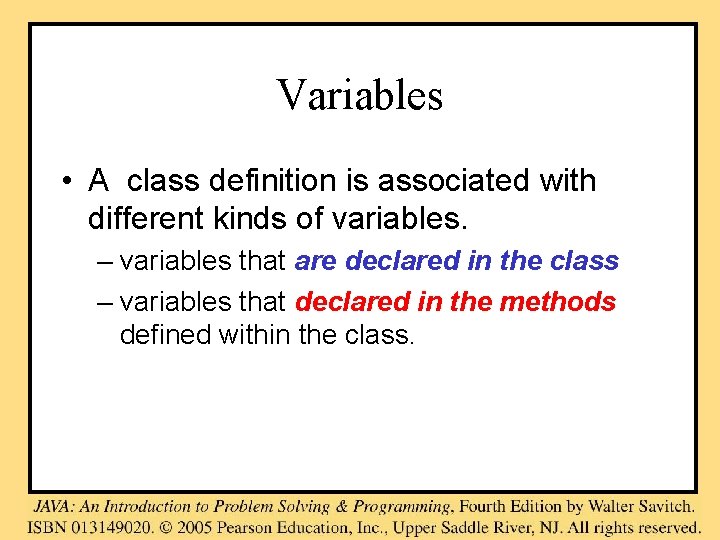 Variables

• A class definition is associated with different kinds of variables.

– variables that are declared in the class

– variables that declared in the methods defined within the class.

JAVA: An Introduction to Problem Solving & Programming, Fourth Edition by Walter Savitch. ISBN 013149020. © 2005 Pearson Education, Inc., Upper Saddle River, NJ. All rights reserved.